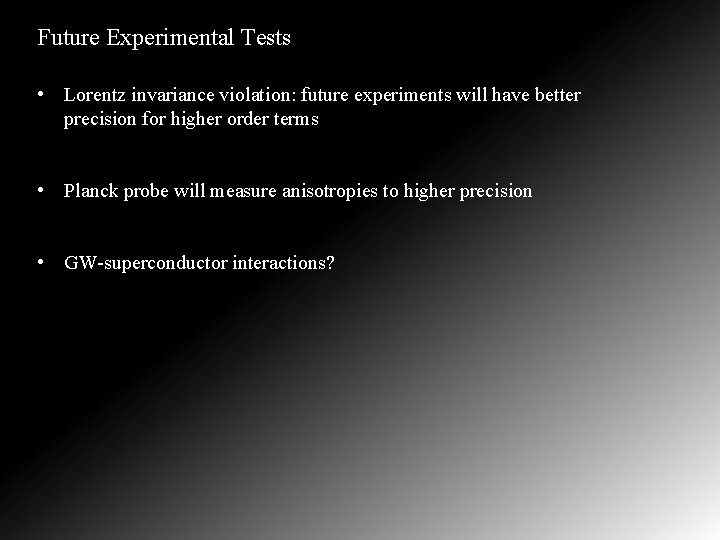 Future Experimental Tests

• Lorentz invariance violation: future experiments will have better precision for higher order terms

• Planck probe will measure anisotropies to higher precision

• GW-superconductor interactions?